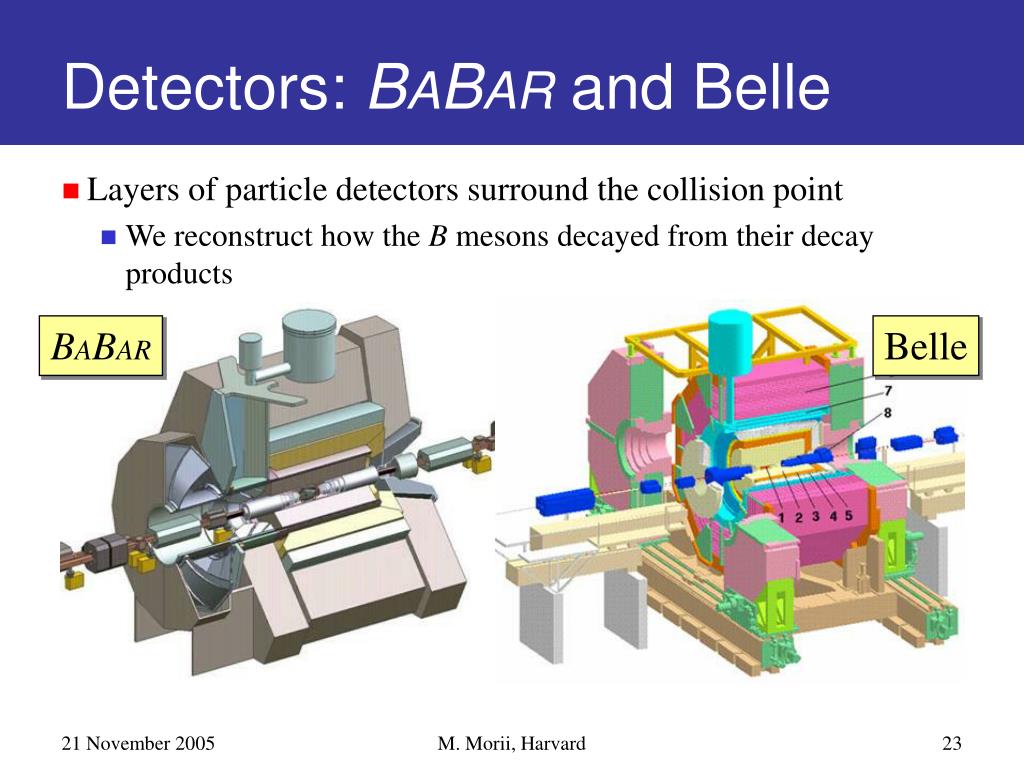 Detectors: BABAR and Belle

Layers of particle detectors surround the collision point

We reconstruct how the B mesons decayed from their decay products

BABAR

Belle

7

8

1 2 3 4 5

21 November 2005

M. Morii, Harvard

23